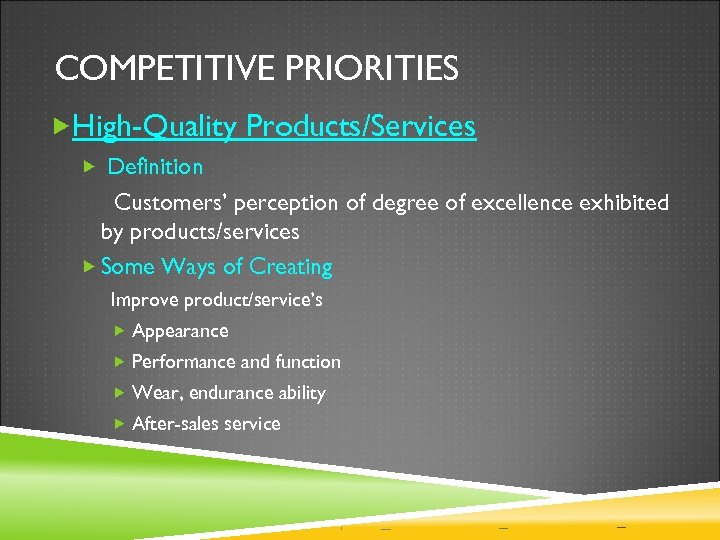 COMPETITIVE PRIORITIES

High-Quality Products/Services

Definition

Customers' perception of degree of excellence exhibited by products/services

Some Ways of Creating

Improve product/service's

Appearance

Performance and function

Wear, endurance ability

After-sales service